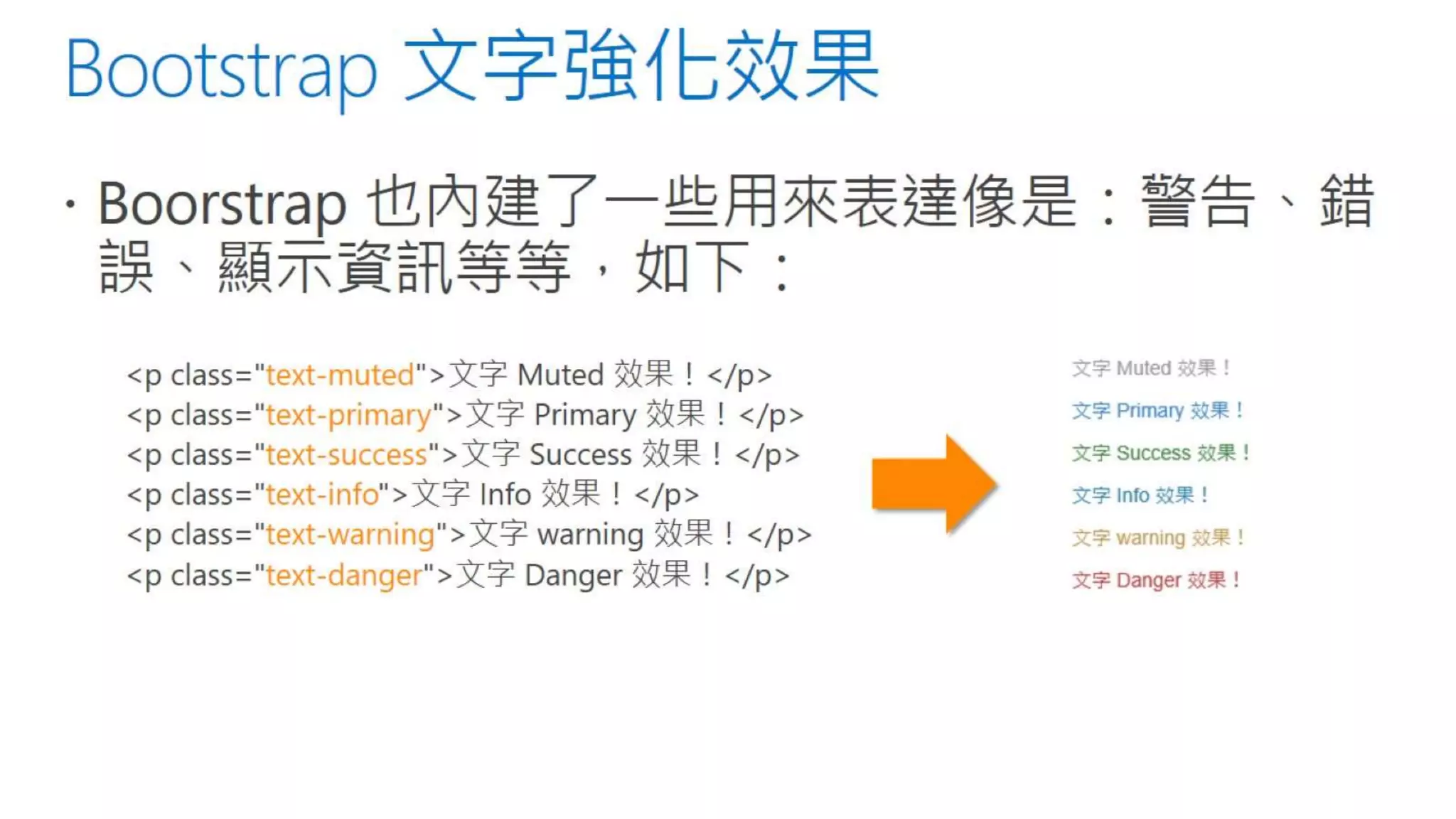 Bootstrap 文字強化效果

· Boorstrap 也內建了一些用來表達像是：警告、錯誤、顯示資訊等等，如下：

<p class="text-muted">文字 Muted 效果！</p>
<p class="text-primary">文字 Primary 效果！</p>
<p class="text-success">文字 Success 效果！</p>
<p class="text-info">文字 Info 效果！</p>
<p class="text-warning">文字 warning 效果！</p>
<p class="text-danger">文字 Danger 效果！</p>

文字 Muted 效果！
文字 Primary 效果！
文字 Success 效果！
文字 Info 效果！
文字 warning 效果！
文字 Danger 效果！